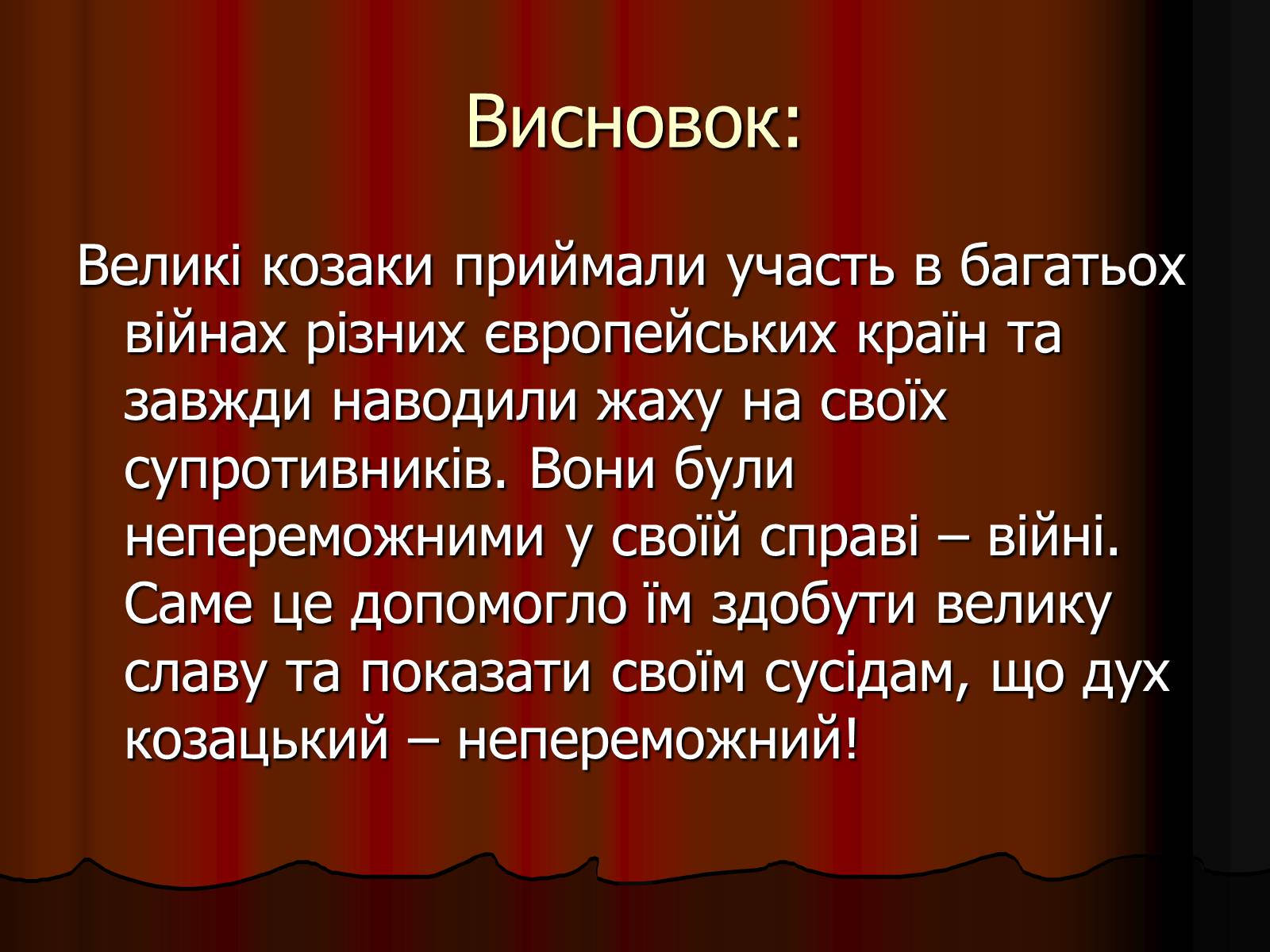 Висновок:

Великі козаки приймали участь в багатьох війнах різних європейських країн та завжди наводили жаху на своїх супротивників. Вони були непереможними у своїй справі – війні. Саме це допомогло їм здобути велику славу та показати своїм сусідам, що дух козацький – непереможний!